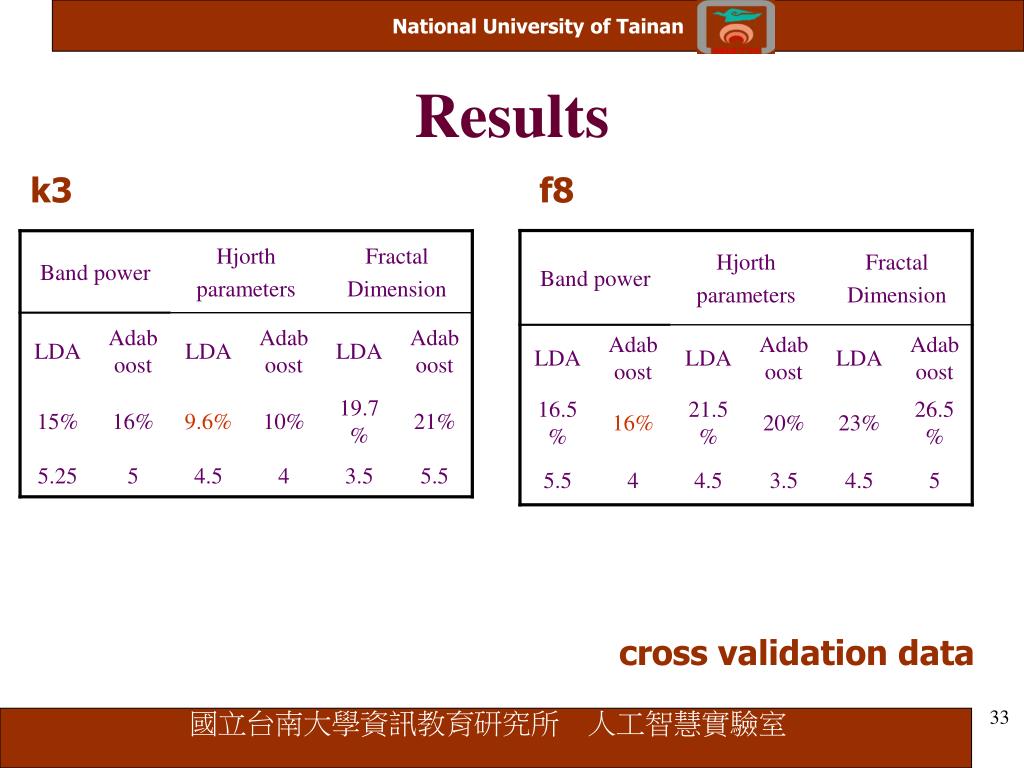 National University of Tainan

Results

k3

| Band power | | Hjorth parameters | | Fractal Dimension | |
|---|---|---|---|---|---|
| LDA | Adaboost | LDA | Adaboost | LDA | Adaboost |
| 15% | 16% | 9.6% | 10% | 19.7% | 21% |
| 5.25 | 5 | 4.5 | 4 | 3.5 | 5.5 |

f8

| Band power | | Hjorth parameters | | Fractal Dimension | |
|---|---|---|---|---|---|
| LDA | Adaboost | LDA | Adaboost | LDA | Adaboost |
| 16.5% | 16% | 21.5% | 20% | 23% | 26.5% |
| 5.5 | 4 | 4.5 | 3.5 | 4.5 | 5 |

cross validation data

國立台南大學資訊教育研究所　人工智慧實驗室

33